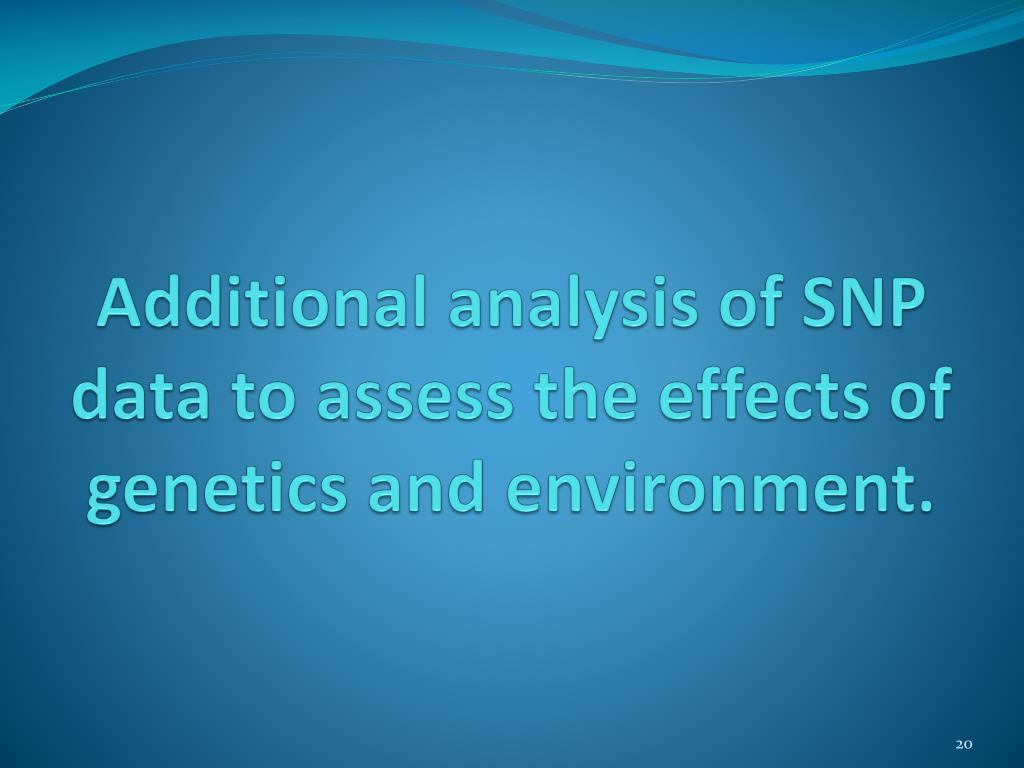 Additional analysis of SNP data to assess the effects of genetics and environment.

20